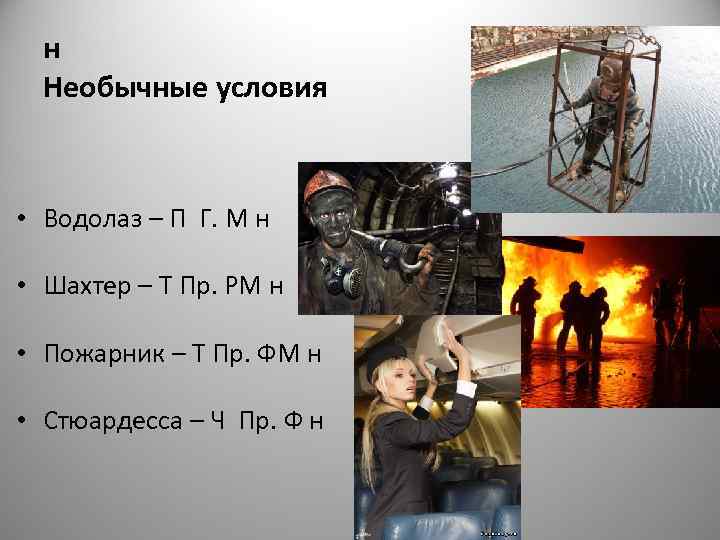 н
Необычные условия

• Водолаз – П Г. М н

• Шахтер – Т Пр. РМ н

• Пожарник – Т Пр. ФМ н

• Стюардесса – Ч Пр. Ф н